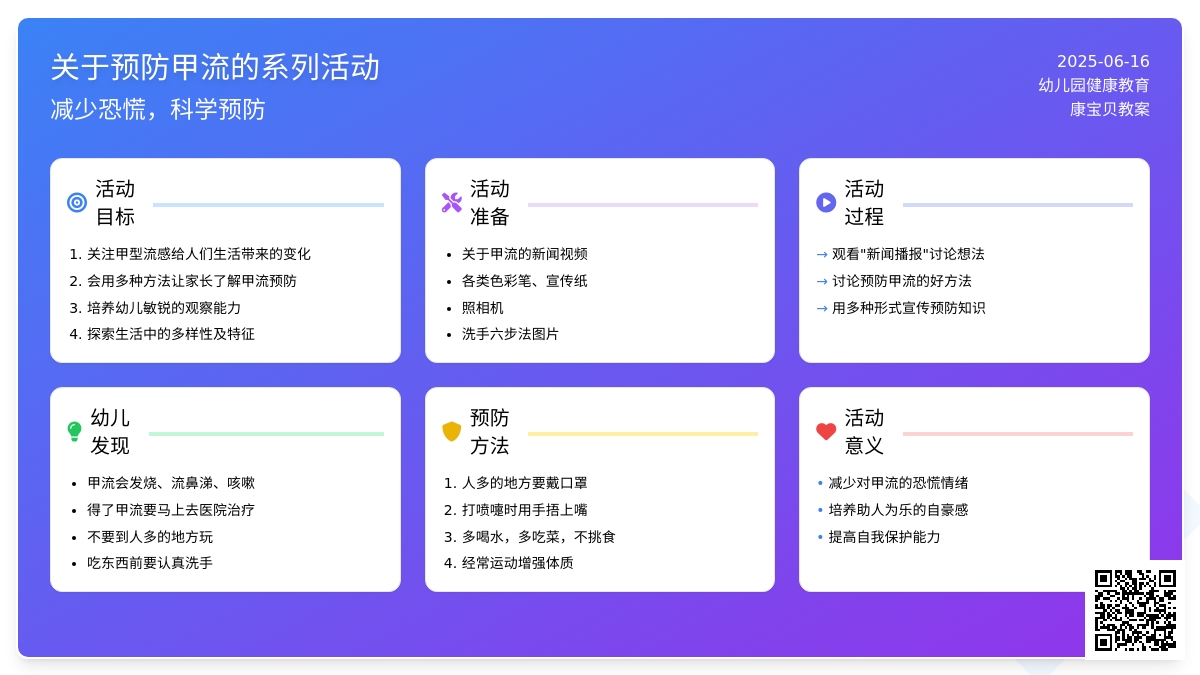 关于预防甲流的系列活动
减少恐慌，科学预防

2025-06-16
幼儿园健康教育
康宝贝教案

活动目标

1. 关注甲型流感给人们生活带来的变化
2. 会用多种方法让家长了解甲流预防
3. 培养幼儿敏锐的观察能力
4. 探索生活中的多样性及特征

活动准备

• 关于甲流的新闻视频
• 各类色彩笔、宣传纸
• 照相机
• 洗手六步法图片

活动过程

→ 观看"新闻播报"讨论想法
→ 讨论预防甲流的好方法
→ 用多种形式宣传预防知识

幼儿发现

• 甲流会发烧、流鼻涕、咳嗽
• 得了甲流要马上去医院治疗
• 不要到人多的地方玩
• 吃东西前要认真洗手

预防方法

1. 人多的地方要戴口罩
2. 打喷嚏时用手捂上嘴
3. 多喝水，多吃菜，不挑食
4. 经常运动增强体质

活动意义

• 减少对甲流的恐慌情绪
• 培养助人为乐的自豪感
• 提高自我保护能力